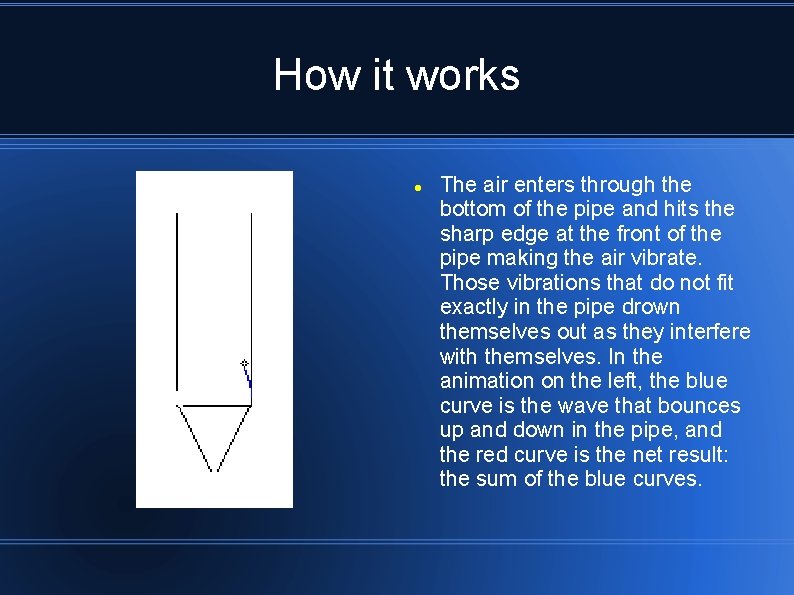 How it works

● The air enters through the bottom of the pipe and hits the sharp edge at the front of the pipe making the air vibrate. Those vibrations that do not fit exactly in the pipe drown themselves out as they interfere with themselves. In the animation on the left, the blue curve is the wave that bounces up and down in the pipe, and the red curve is the net result: the sum of the blue curves.